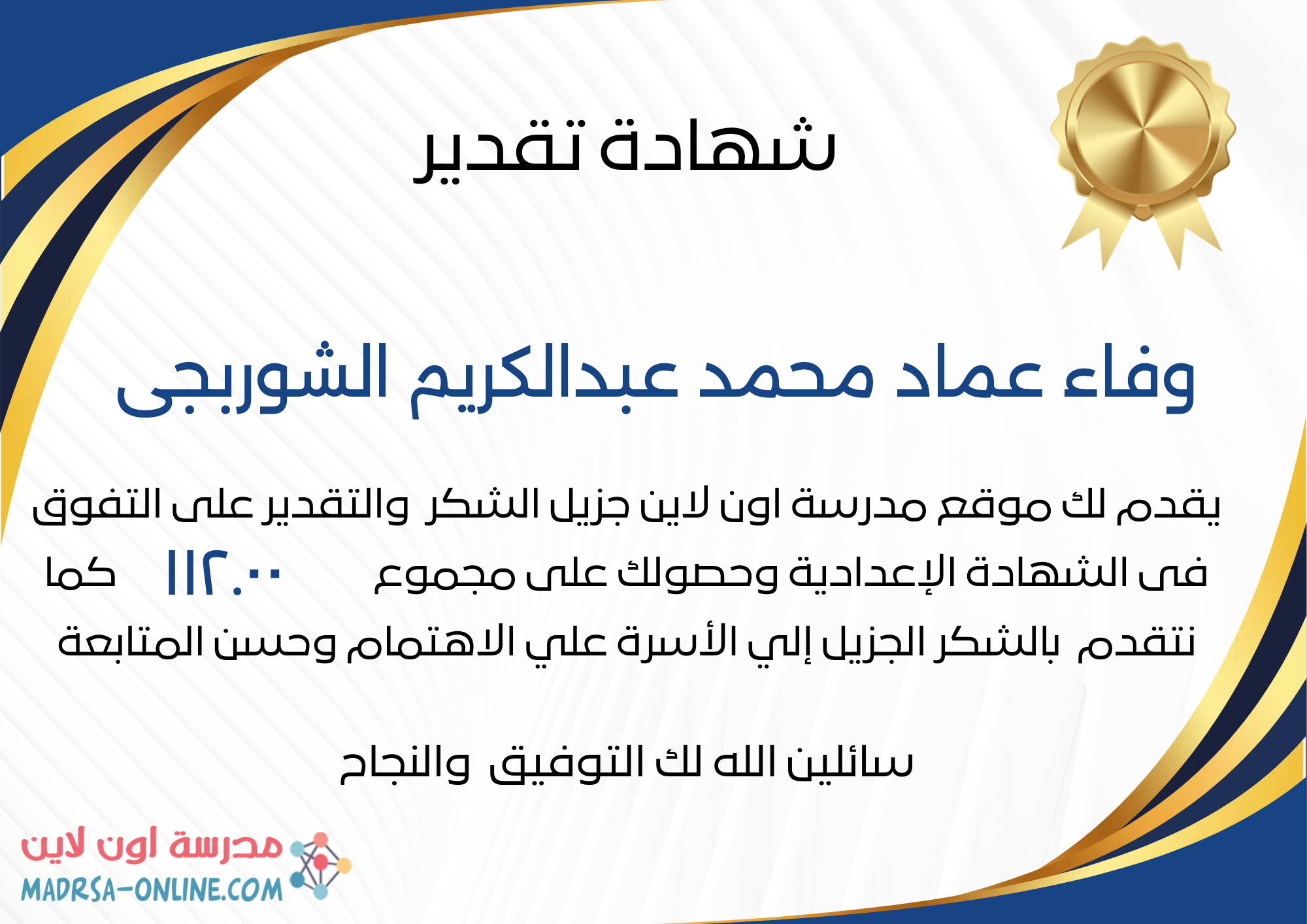 شهادة تقدير

وفاء عماد محمد عبدالكريم الشوربجى

يقدم لك موقع مدرسة اون لاين جزيل الشكر والتقدير على التفوق فى الشهادة الإعدادية وحصولك على مجموع ١١٢.٠٠ كما نتقدم بالشكر الجزيل إلي الأسرة علي الاهتمام وحسن المتابعة

سائلين الله لك التوفيق والنجاح

مدرسة اون لاين
MADRSA-ONLINE.COM